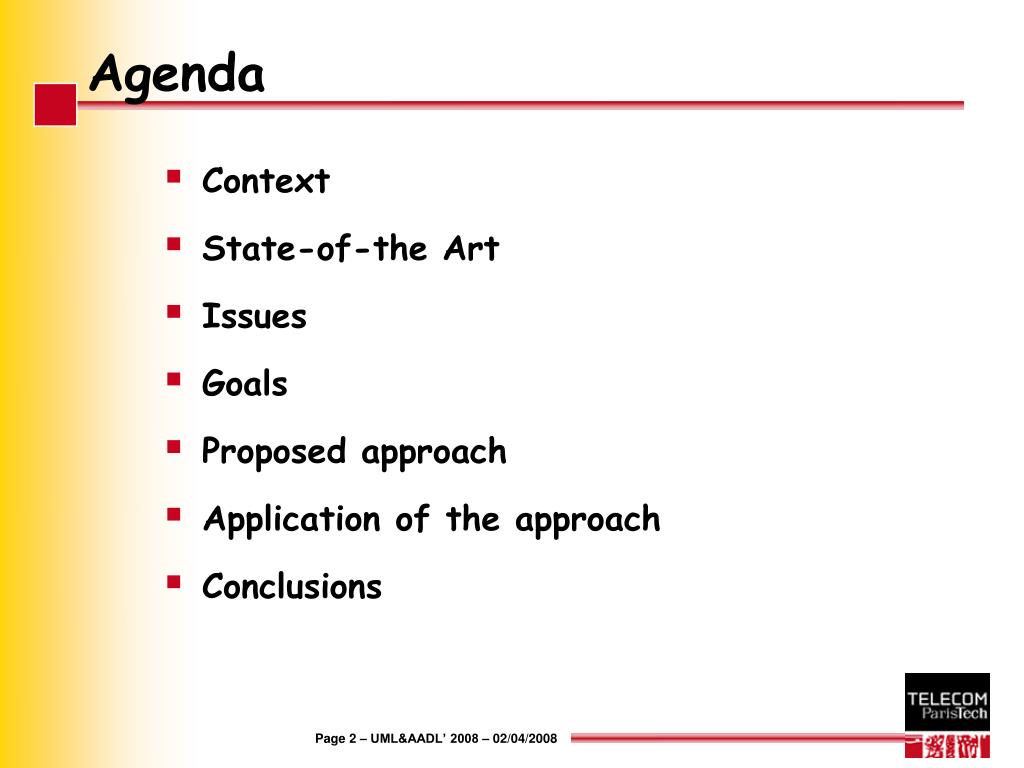 Agenda

- Context
- State-of-the Art
- Issues
- Goals
- Proposed approach
- Application of the approach
- Conclusions

Page 2 – UML&AADL' 2008 – 02/04/2008

TELECOM ParisTech